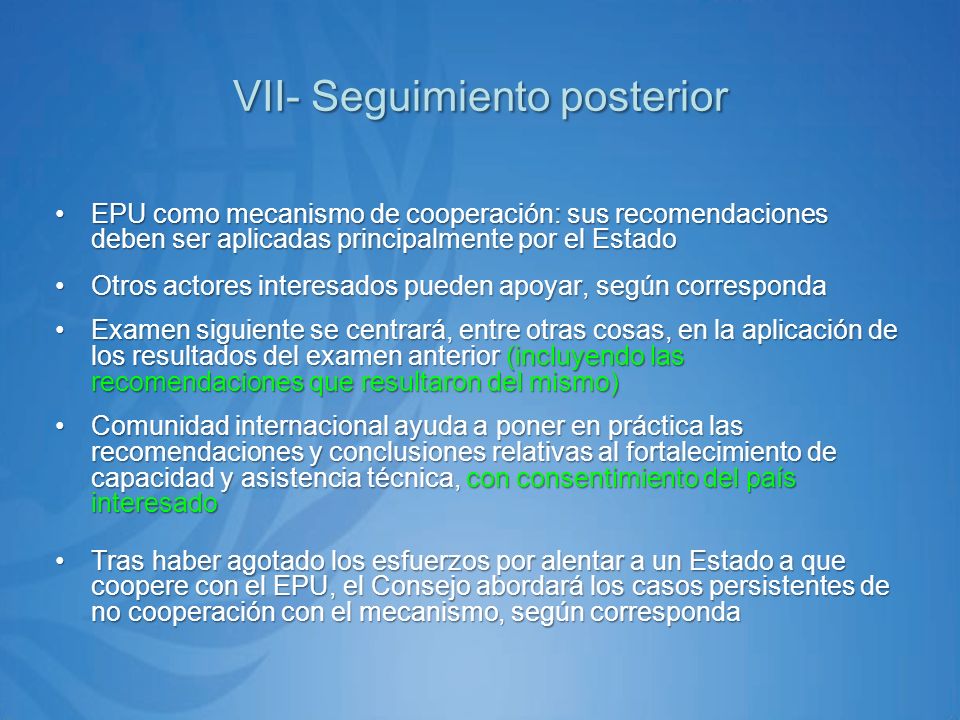 VII- Seguimiento posterior

• EPU como mecanismo de cooperación: sus recomendaciones deben ser aplicadas principalmente por el Estado

• Otros actores interesados pueden apoyar, según corresponda

• Examen siguiente se centrará, entre otras cosas, en la aplicación de los resultados del examen anterior (incluyendo las recomendaciones que resultaron del mismo)

• Comunidad internacional ayuda a poner en práctica las recomendaciones y conclusiones relativas al fortalecimiento de capacidad y asistencia técnica, con consentimiento del país interesado

• Tras haber agotado los esfuerzos por alentar a un Estado a que coopere con el EPU, el Consejo abordará los casos persistentes de no cooperación con el mecanismo, según corresponda